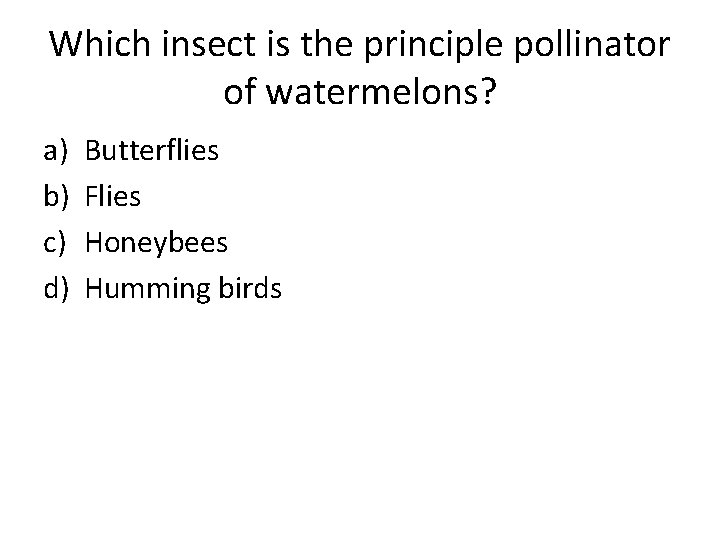 Which insect is the principle pollinator of watermelons?

a) Butterflies
b) Flies
c) Honeybees
d) Humming birds